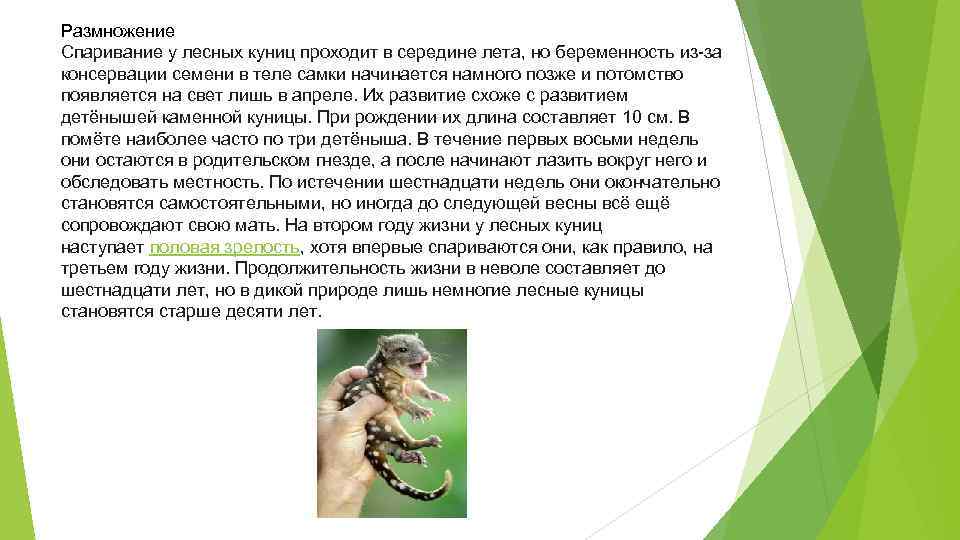 Размножение
Спаривание у лесных куниц проходит в середине лета, но беременность из-за консервации семени в теле самки начинается намного позже и потомство появляется на свет лишь в апреле. Их развитие схоже с развитием детёнышей каменной куницы. При рождении их длина составляет 10 см. В помёте наиболее часто по три детёныша. В течение первых восьми недель они остаются в родительском гнезде, а после начинают лазить вокруг него и обследовать местность. По истечении шестнадцати недель они окончательно становятся самостоятельными, но иногда до следующей весны всё ещё сопровождают свою мать. На втором году жизни у лесных куниц наступает половая зрелость, хотя впервые спариваются они, как правило, на третьем году жизни. Продолжительность жизни в неволе составляет до шестнадцати лет, но в дикой природе лишь немногие лесные куницы становятся старше десяти лет.